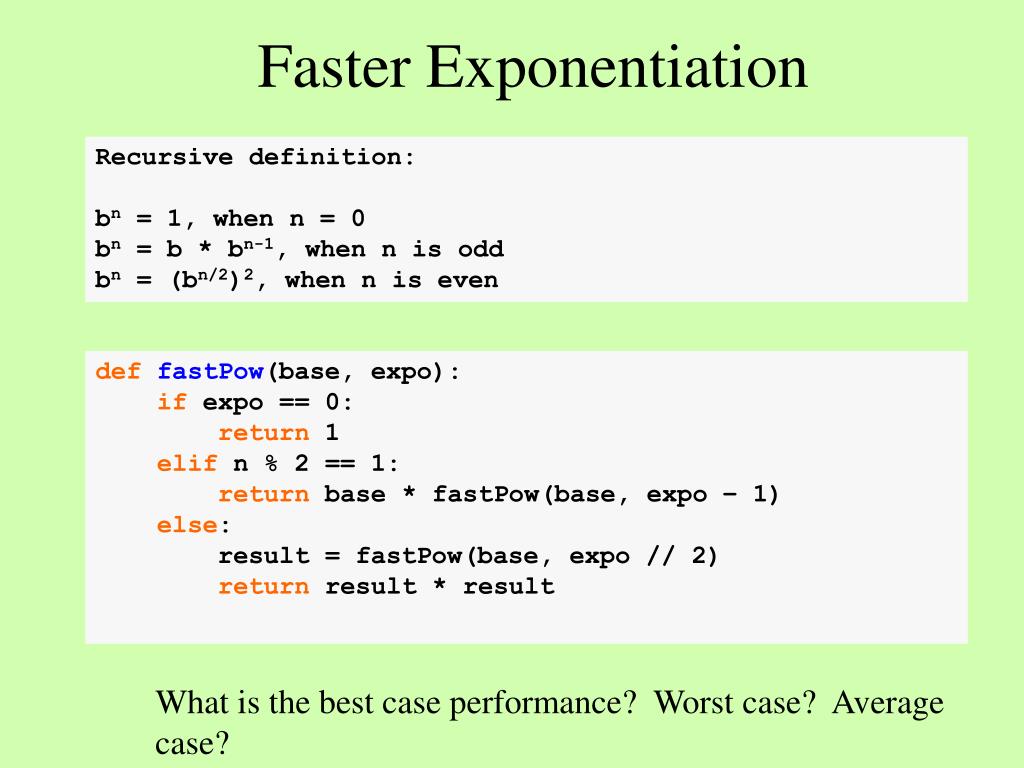 Faster Exponentiation

Recursive definition:

$b^n$ = 1, when n = 0
$b^n$ = b * $b^{n-1}$, when n is odd
$b^n$ = $(b^{n/2})^2$, when n is even

def fastPow(base, expo):
    if expo == 0:
        return 1
    elif n % 2 == 1:
        return base * fastPow(base, expo – 1)
    else:
        result = fastPow(base, expo // 2)
        return result * result

What is the best case performance? Worst case? Average case?